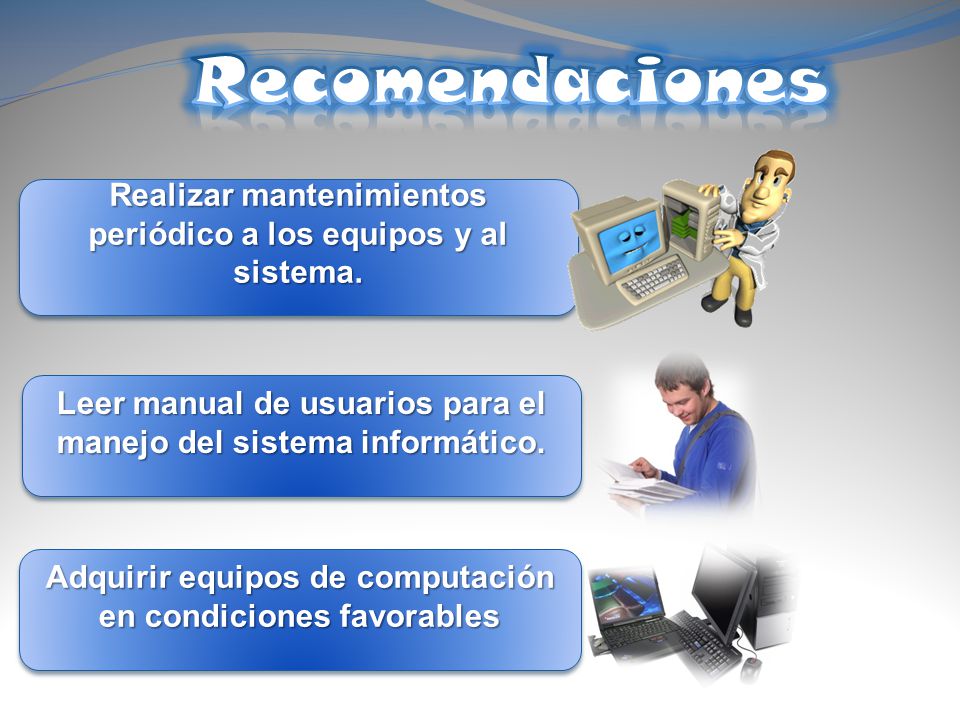 Recomendaciones

Realizar mantenimientos periódico a los equipos y al sistema.

Leer manual de usuarios para el manejo del sistema informático.

Adquirir equipos de computación en condiciones favorables